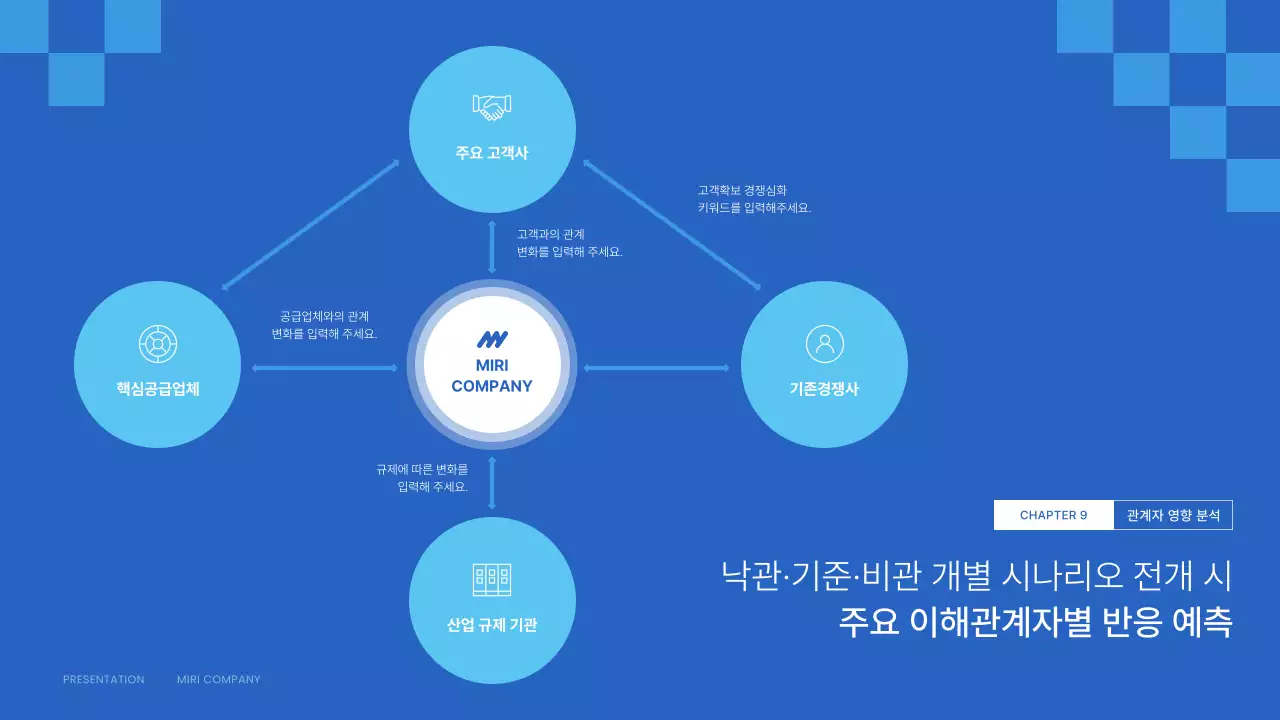 주요 고객사

고객확보 경쟁심화
키워드를 입력해주세요.

고객과의 관계
변화를 입력해 주세요.

공급업체와의 관계
변화를 입력해 주세요.

핵심공급업체

MIRI
COMPANY

기존경쟁사

규제에 따른 변화를
입력해 주세요.

산업 규제 기관

CHAPTER 9

관계자 영향 분석

낙관·기준·비관 개별 시나리오 전개 시
주요 이해관계자별 반응 예측

PRESENTATION

MIRI COMPANY